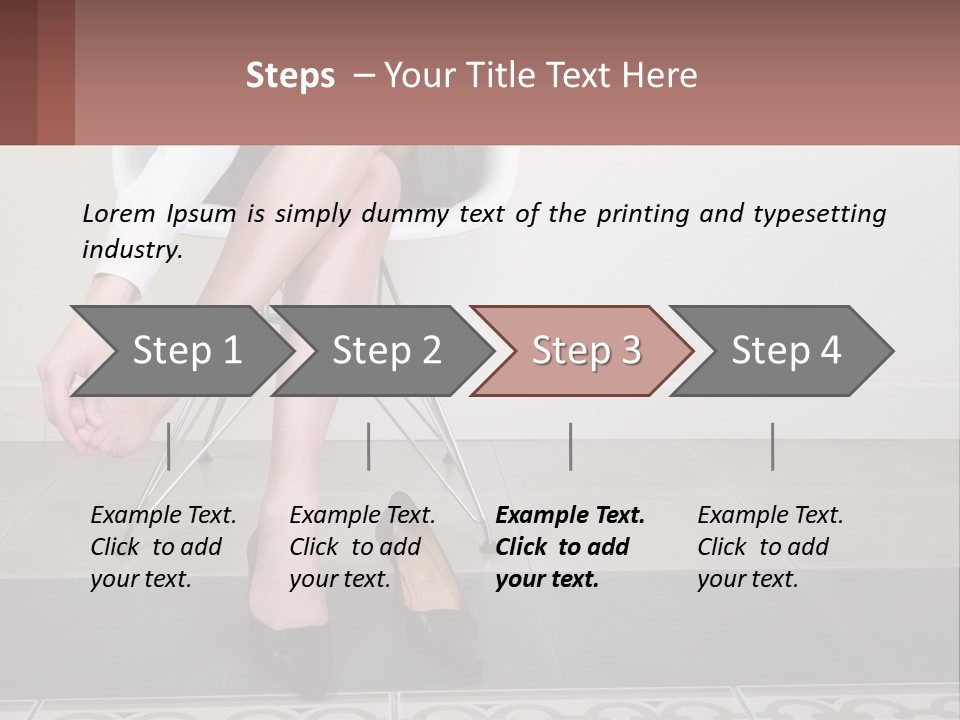 Steps – Your Title Text Here

Lorem Ipsum is simply dummy text of the printing and typesetting industry.

Step 1

Step 2

Step 3

Step 4

Example Text. Click to add your text.

Example Text. Click to add your text.

Example Text. Click to add your text.

Example Text. Click to add your text.